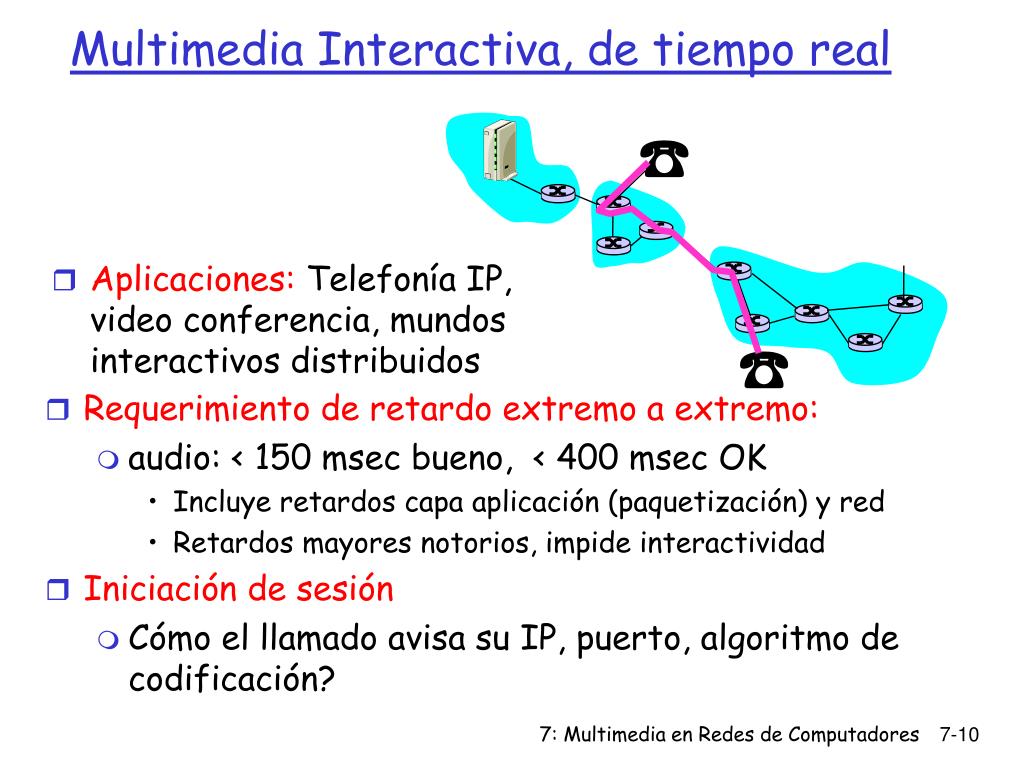 Multimedia Interactiva, de tiempo real

Aplicaciones: Telefonía IP, video conferencia, mundos interactivos distribuidos

Requerimiento de retardo extremo a extremo:

audio: < 150 msec bueno, < 400 msec OK

• Incluye retardos capa aplicación (paquetización) y red

• Retardos mayores notorios, impide interactividad

Iniciación de sesión

Cómo el llamado avisa su IP, puerto, algoritmo de codificación?

7: Multimedia en Redes de Computadores 7-10